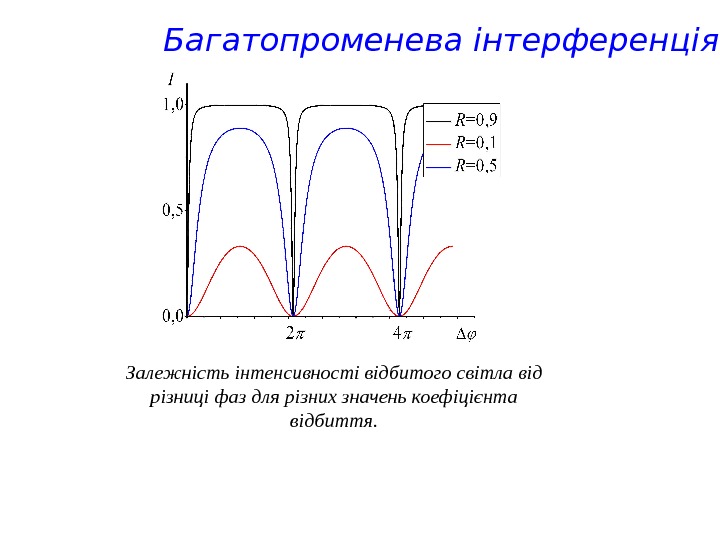 Багатопроменева інтерференція

$I$

1,0

0,5

0,0

$R$=0,9
$R$=0,1
$R$=0,5

$2\pi$

$4\pi$

$\Delta\varphi$

Залежність інтенсивності відбитого світла від різниці фаз для різних значень коефіцієнта відбиття.